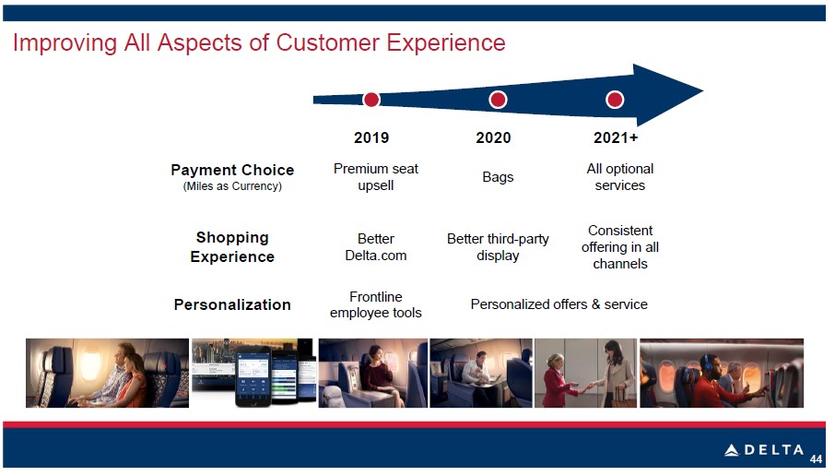 Improving All Aspects of Customer Experience

| | 2019 | 2020 | 2021+ |
|---|---|---|---|
| Payment Choice (Miles as Currency) | Premium seat upsell | Bags | All optional services |
| Shopping Experience | Better Delta.com | Better third-party display | Consistent offering in all channels |
| Personalization | Frontline employee tools | Personalized offers & service | |

DELTA

44